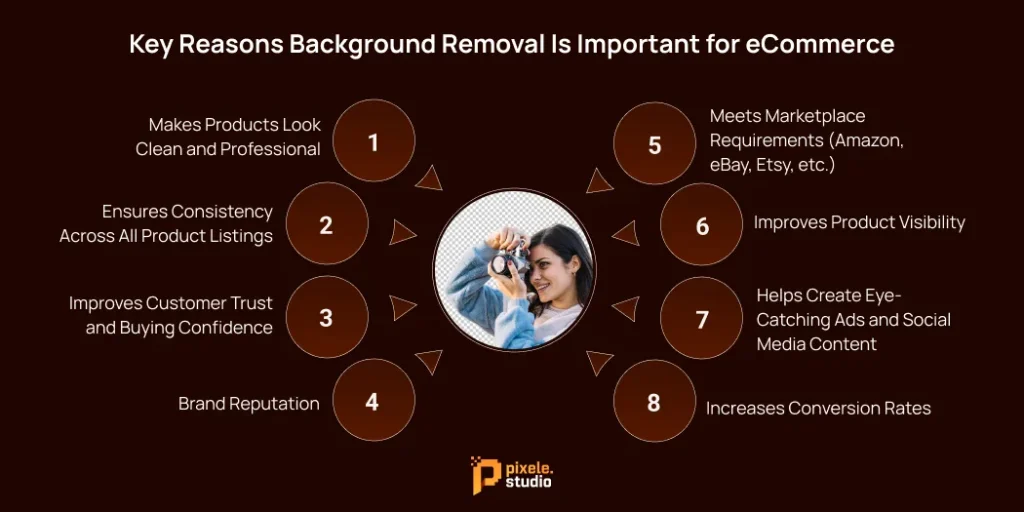 Key Reasons Background Removal Is Important for eCommerce

Makes Products Look Clean and Professional
1

Ensures Consistency Across All Product Listings
2

Improves Customer Trust and Buying Confidence
3

Brand Reputation
4

5
Meets Marketplace Requirements (Amazon, eBay, Etsy, etc.)

6
Improves Product Visibility

7
Helps Create Eye-Catching Ads and Social Media Content

8
Increases Conversion Rates

pixele. studio